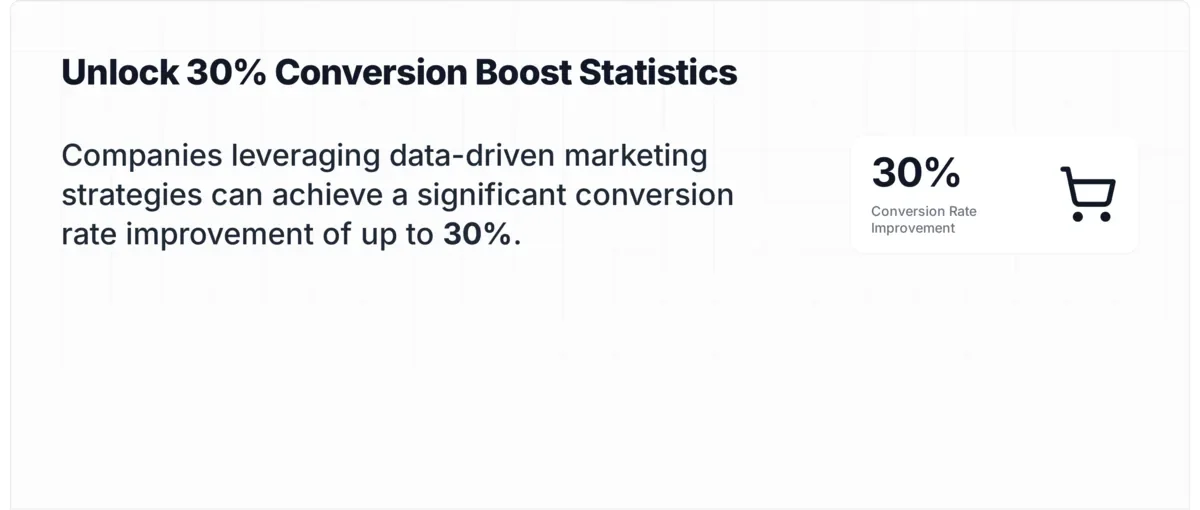 Unlock 30% Conversion Boost Statistics

Companies leveraging data-driven marketing strategies can achieve a significant conversion rate improvement of up to 30%.

30%
Conversion Rate Improvement